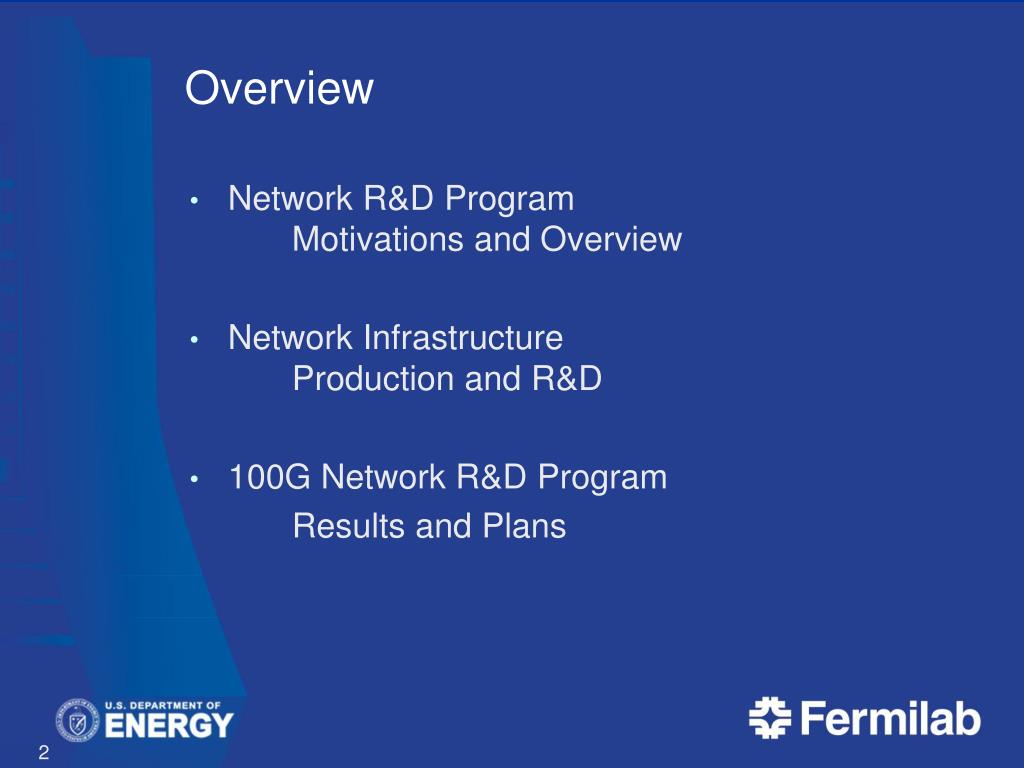 Overview

• Network R&D Program
Motivations and Overview

• Network Infrastructure
Production and R&D

• 100G Network R&D Program
Results and Plans

U.S. DEPARTMENT OF ENERGY

Fermilab

2